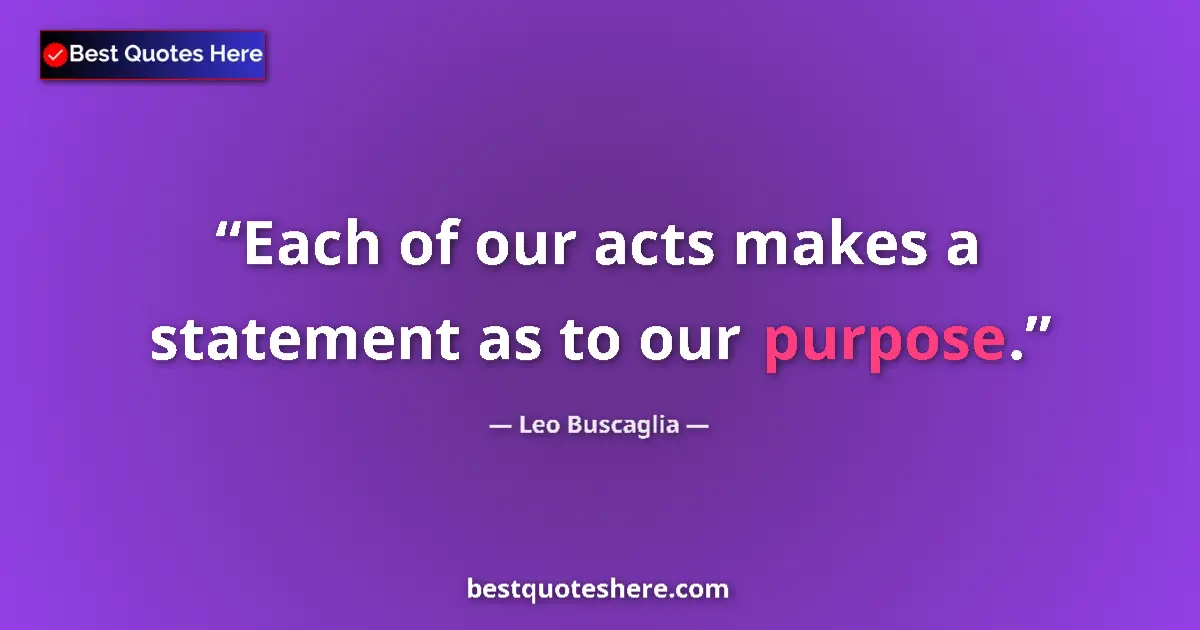 Best Quotes Here

“Each of our acts makes a statement as to our purpose.”

— Leo Buscaglia —

bestquoteshere.com